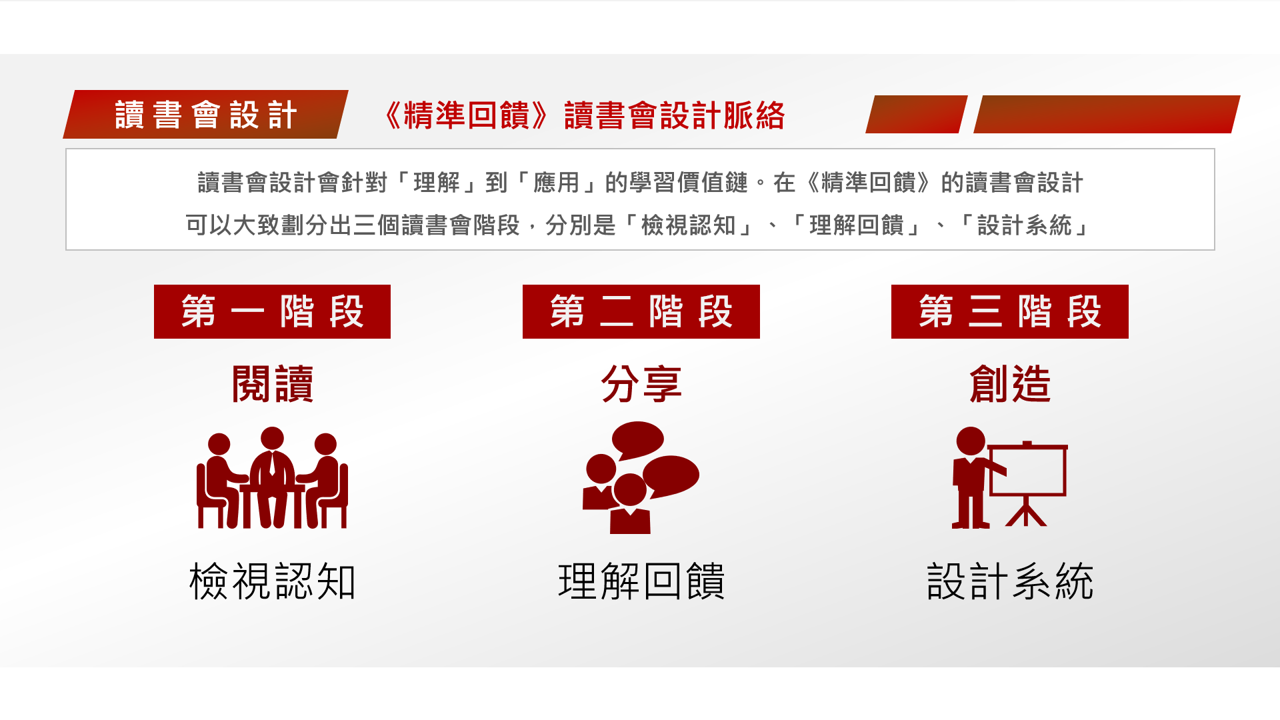 讀書會設計

《精準回饋》讀書會設計脈絡

讀書會設計會針對「理解」到「應用」的學習價值鏈。在《精準回饋》的讀書會設計可以大致劃分出三個讀書會階段，分別是「檢視認知」、「理解回饋」、「設計系統」

第一階段
閱讀
檢視認知

第二階段
分享
理解回饋

第三階段
創造
設計系統